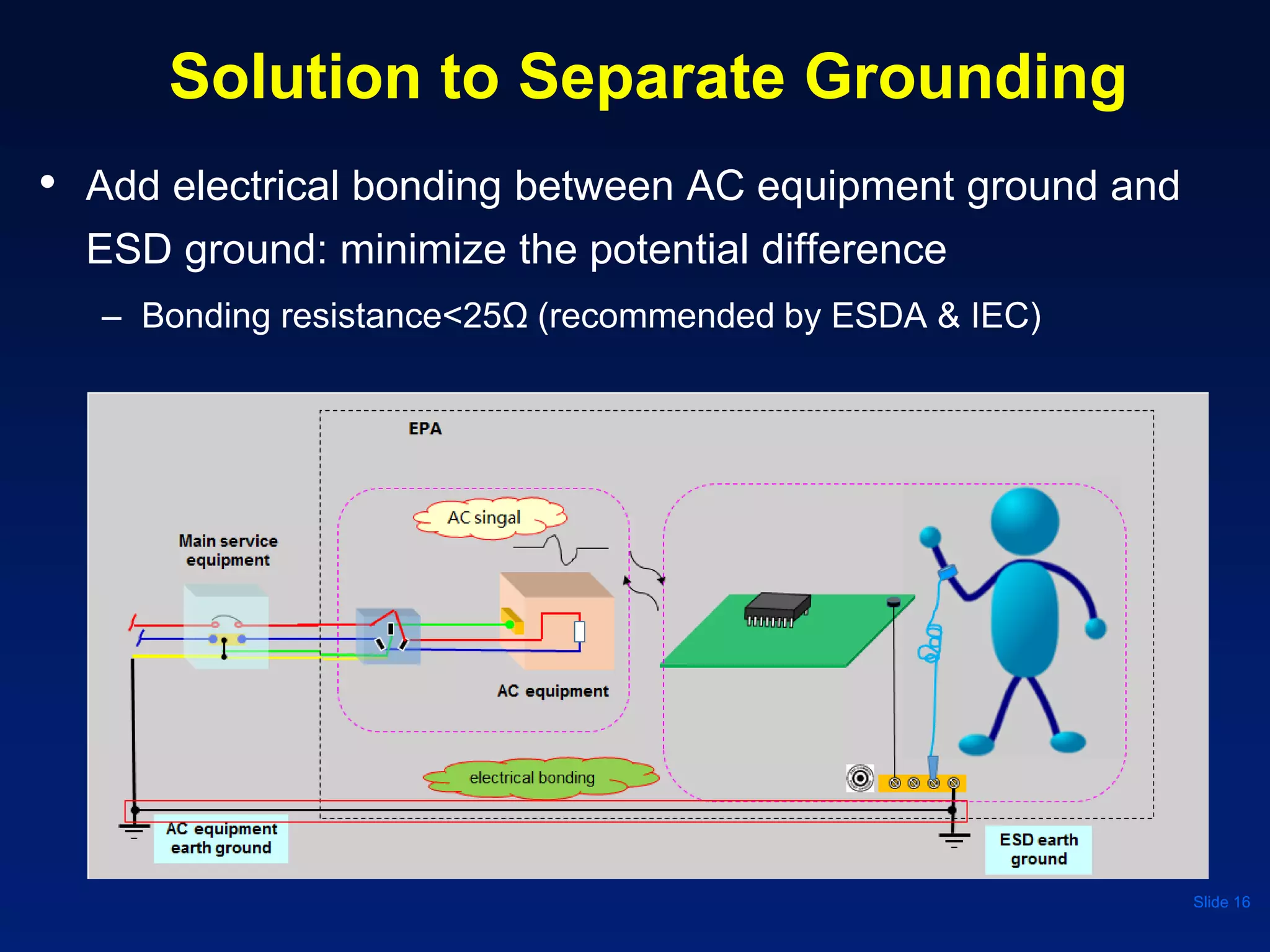 Solution to Separate Grounding

• Add electrical bonding between AC equipment ground and ESD ground: minimize the potential difference

– Bonding resistance<25Ω (recommended by ESDA & IEC)

EPA

AC singal

Main service equipment

AC equipment

electrical bonding

AC equipment earth ground

ESD earth ground

Slide 16